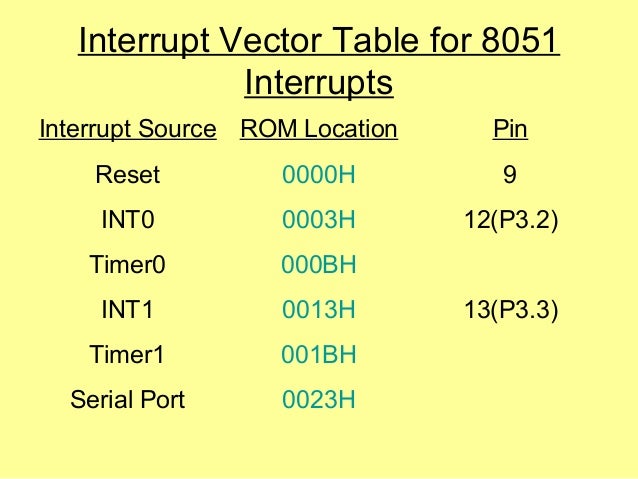 Interrupt Vector Table for 8051 Interrupts

| Interrupt Source | ROM Location | Pin |
|---|---|---|
| Reset | 0000H | 9 |
| INT0 | 0003H | 12(P3.2) |
| Timer0 | 000BH | |
| INT1 | 0013H | 13(P3.3) |
| Timer1 | 001BH | |
| Serial Port | 0023H | |